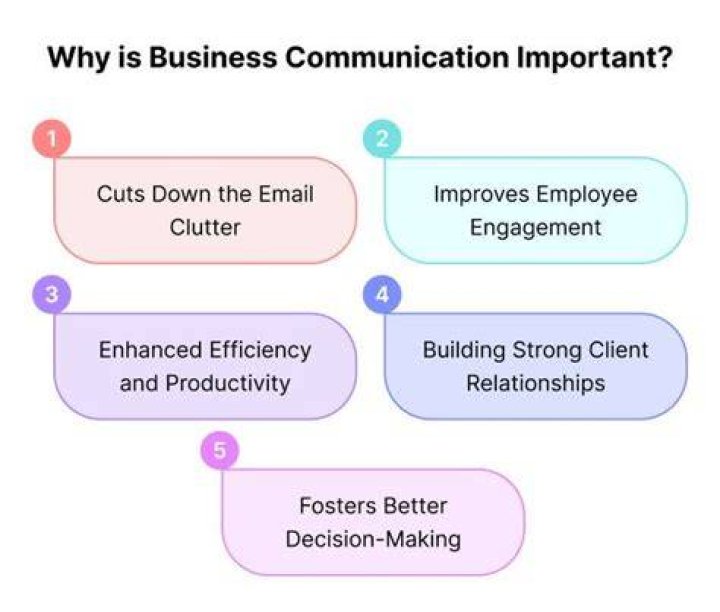 Why is Business Communication Important?

1
Cuts Down the Email Clutter

2
Improves Employee Engagement

3
Enhanced Efficiency and Productivity

4
Building Strong Client Relationships

5
Fosters Better Decision-Making